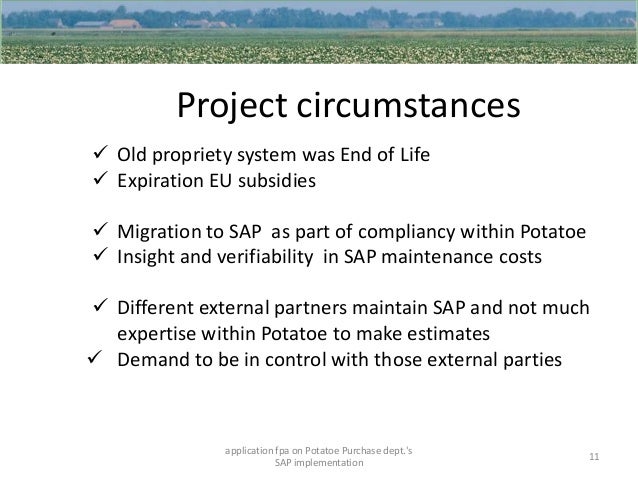 Project circumstances

✓ Old propriety system was End of Life
✓ Expiration EU subsidies

✓ Migration to SAP as part of compliancy within Potatoe
✓ Insight and verifiability in SAP maintenance costs

✓ Different external partners maintain SAP and not much expertise within Potatoe to make estimates
✓ Demand to be in control with those external parties

application fpa on Potatoe Purchase dept.'s SAP implementation

11